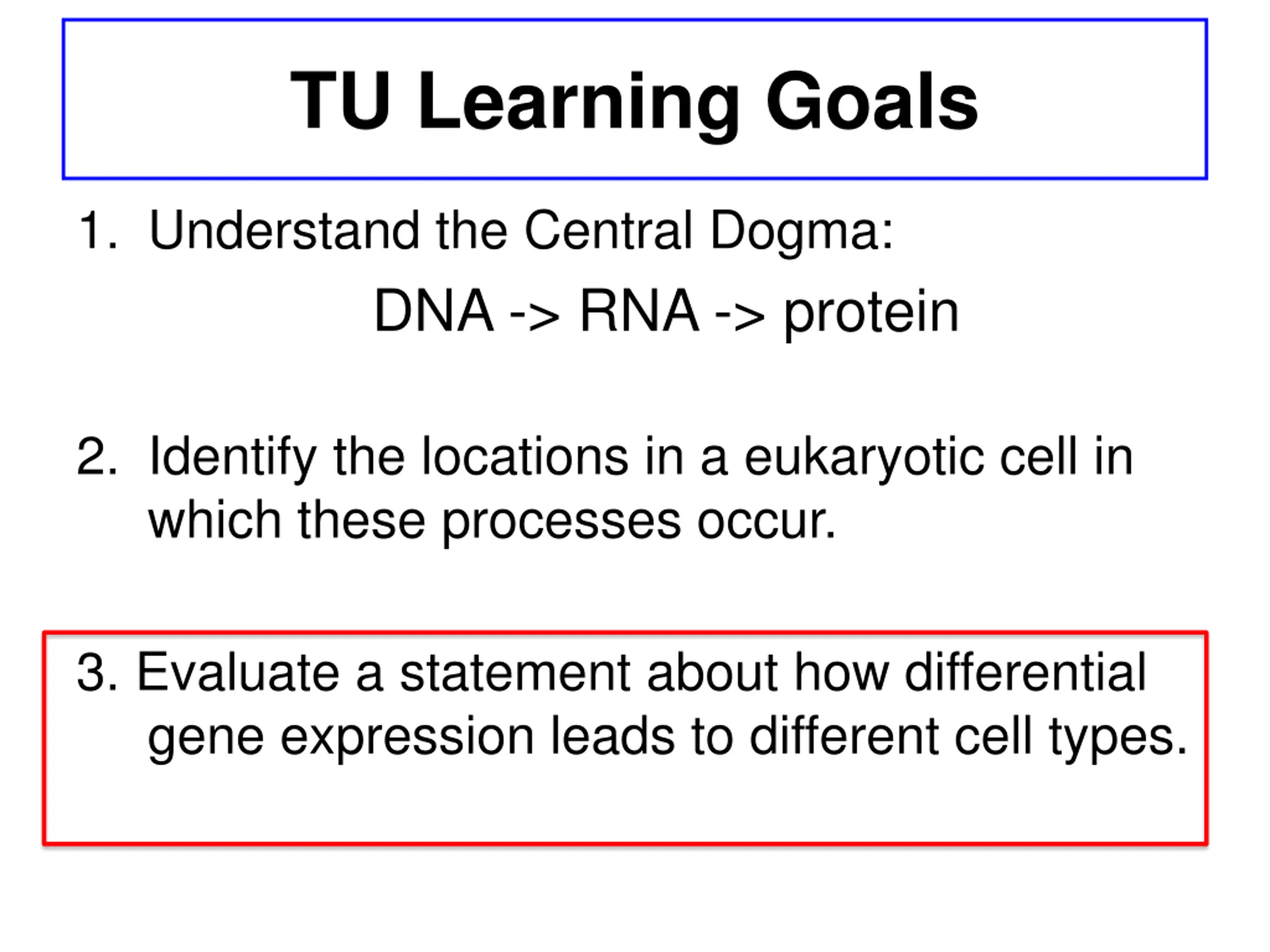 TU Learning Goals

1. Understand the Central Dogma:

DNA -> RNA -> protein

2. Identify the locations in a eukaryotic cell in which these processes occur.

3. Evaluate a statement about how differential gene expression leads to different cell types.